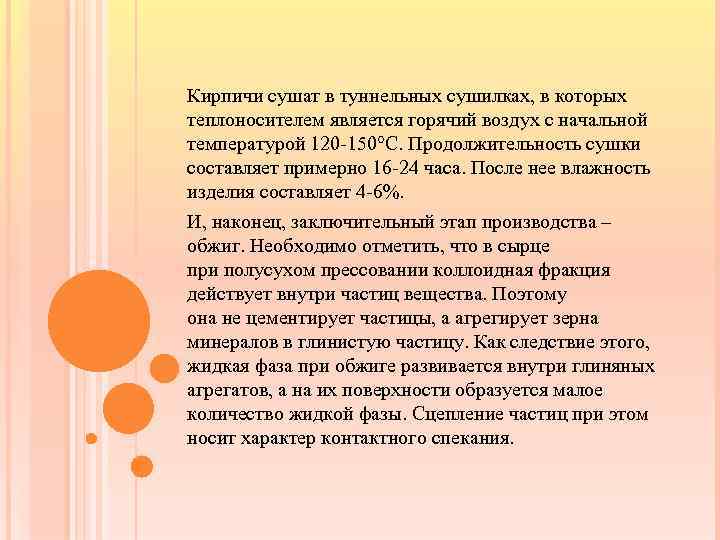 Кирпичи сушат в туннельных сушилках, в которых теплоносителем является горячий воздух с начальной температурой 120-150°С. Продолжительность сушки составляет примерно 16-24 часа. После нее влажность изделия составляет 4-6%.

И, наконец, заключительный этап производства – обжиг. Необходимо отметить, что в сырце при полусухом прессовании коллоидная фракция действует внутри частиц вещества. Поэтому она не цементирует частицы, а агрегирует зерна минералов в глинистую частицу. Как следствие этого, жидкая фаза при обжиге развивается внутри глиняных агрегатов, а на их поверхности образуется малое количество жидкой фазы. Сцепление частиц при этом носит характер контактного спекания.